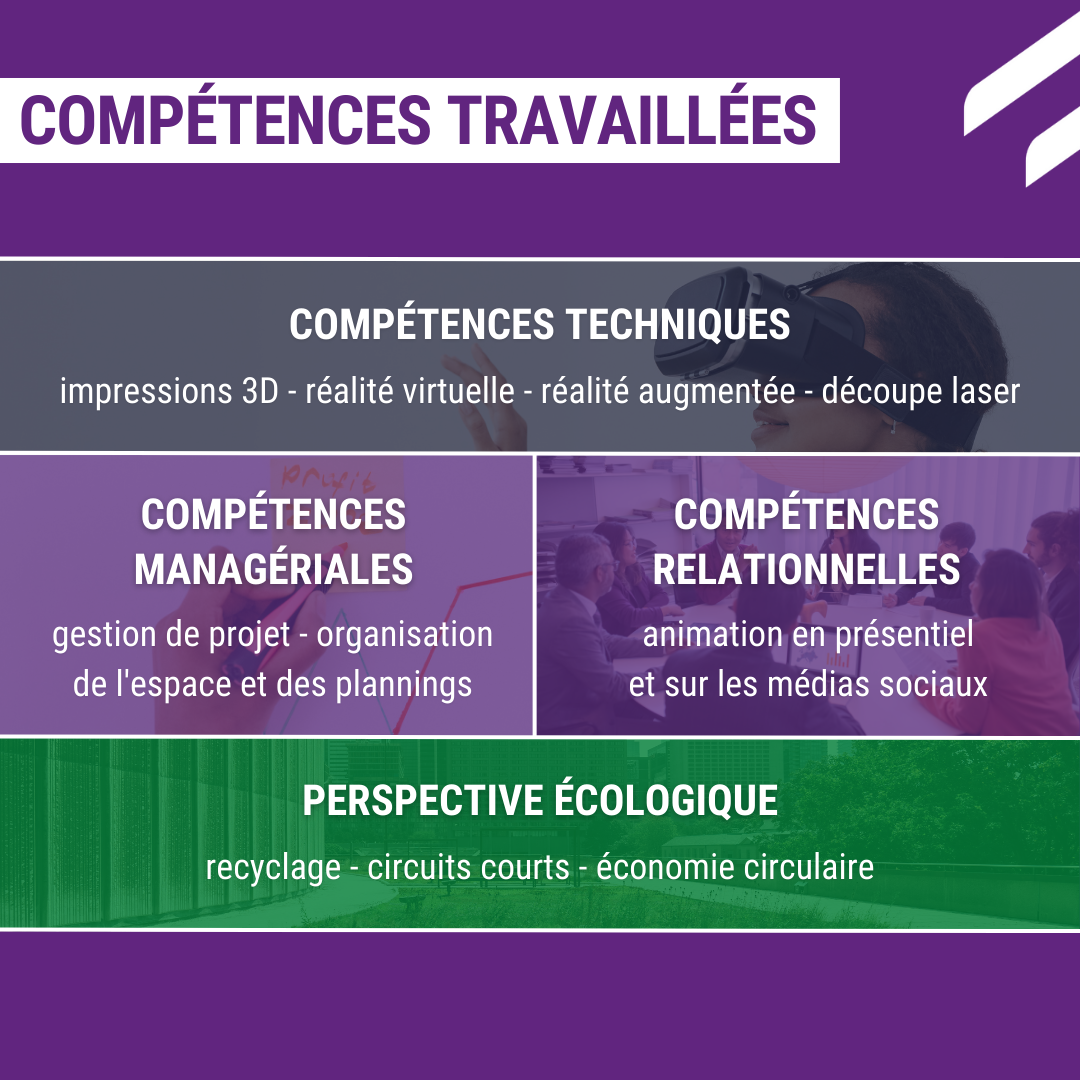 COMPÉTENCES TRAVAILLÉES

COMPÉTENCES TECHNIQUES

impressions 3D - réalité virtuelle - réalité augmentée - découpe laser

COMPÉTENCES MANAGÉRIALES

gestion de projet - organisation de l'espace et des plannings

COMPÉTENCES RELATIONNELLES

animation en présentiel et sur les médias sociaux

PERSPECTIVE ÉCOLOGIQUE

recyclage - circuits courts - économie circulaire